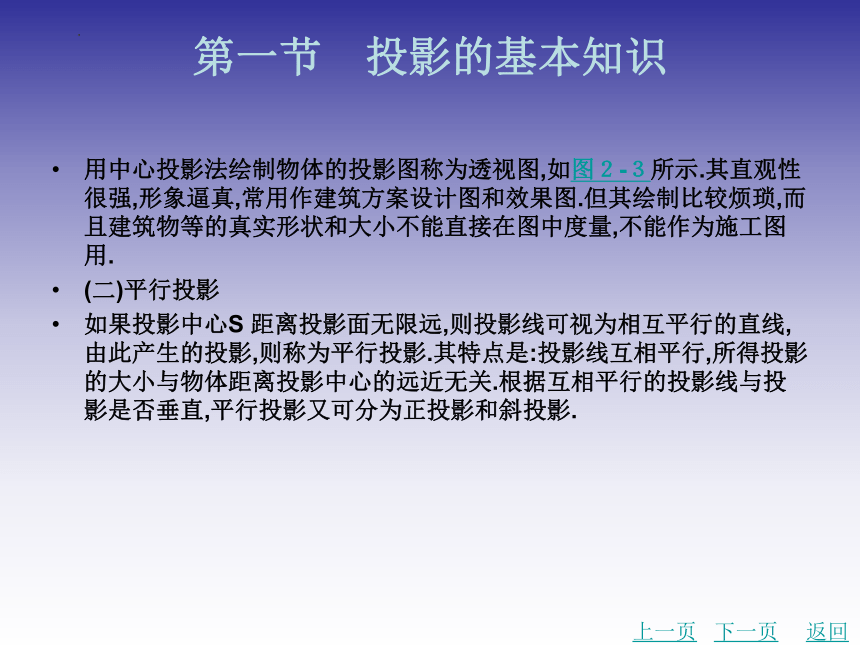 第一节　投影的基本知识

• 用中心投影法绘制物体的投影图称为透视图,如图 2 - 3 所示.其直观性很强,形象逼真,常用作建筑方案设计图和效果图.但其绘制比较烦琐,而且建筑物等的真实形状和大小不能直接在图中度量,不能作为施工图用.

• (二)平行投影

• 如果投影中心S 距离投影面无限远,则投影线可视为相互平行的直线,由此产生的投影,则称为平行投影.其特点是:投影线互相平行,所得投影的大小与物体距离投影中心的远近无关.根据互相平行的投影线与投影是否垂直,平行投影又可分为正投影和斜投影.

上一页　下一页　返回